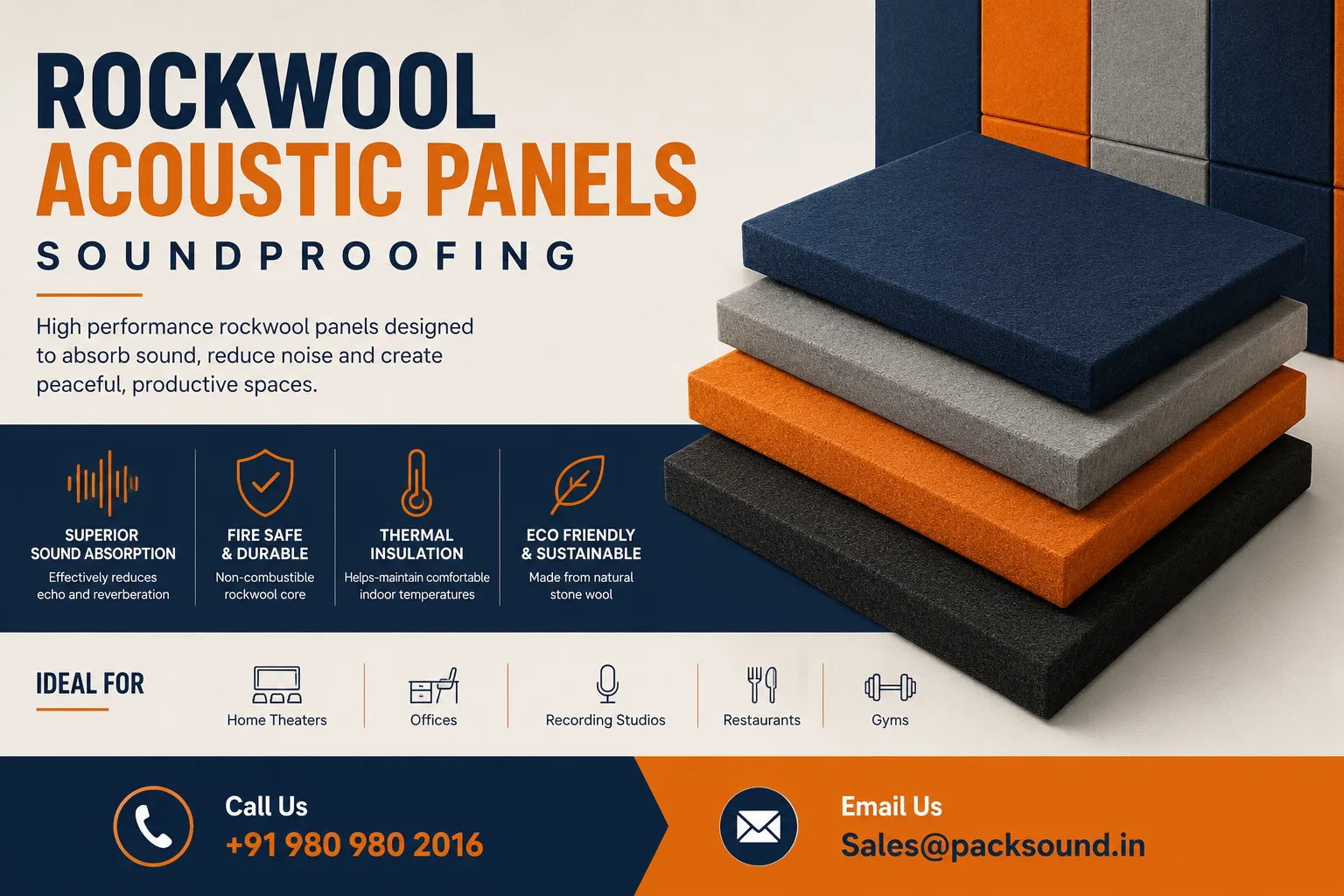 ROCKWOOL
ACOUSTIC PANELS
SOUNDPROOFING

High performance rockwool panels designed to absorb sound, reduce noise and create peaceful, productive spaces.

SUPERIOR SOUND ABSORPTION
Effectively reduces echo and reverberation

FIRE SAFE & DURABLE
Non-combustible rockwool core

THERMAL INSULATION
Helps-maintain comfortable indoor temperatures

ECO FRIENDLY & SUSTAINABLE
Made from natural stone wool

IDEAL FOR

Home Theaters

Offices

Recording Studios

Restaurants

Gyms

Call Us
+91 980 980 2016

Email Us
Sales@packsound.in